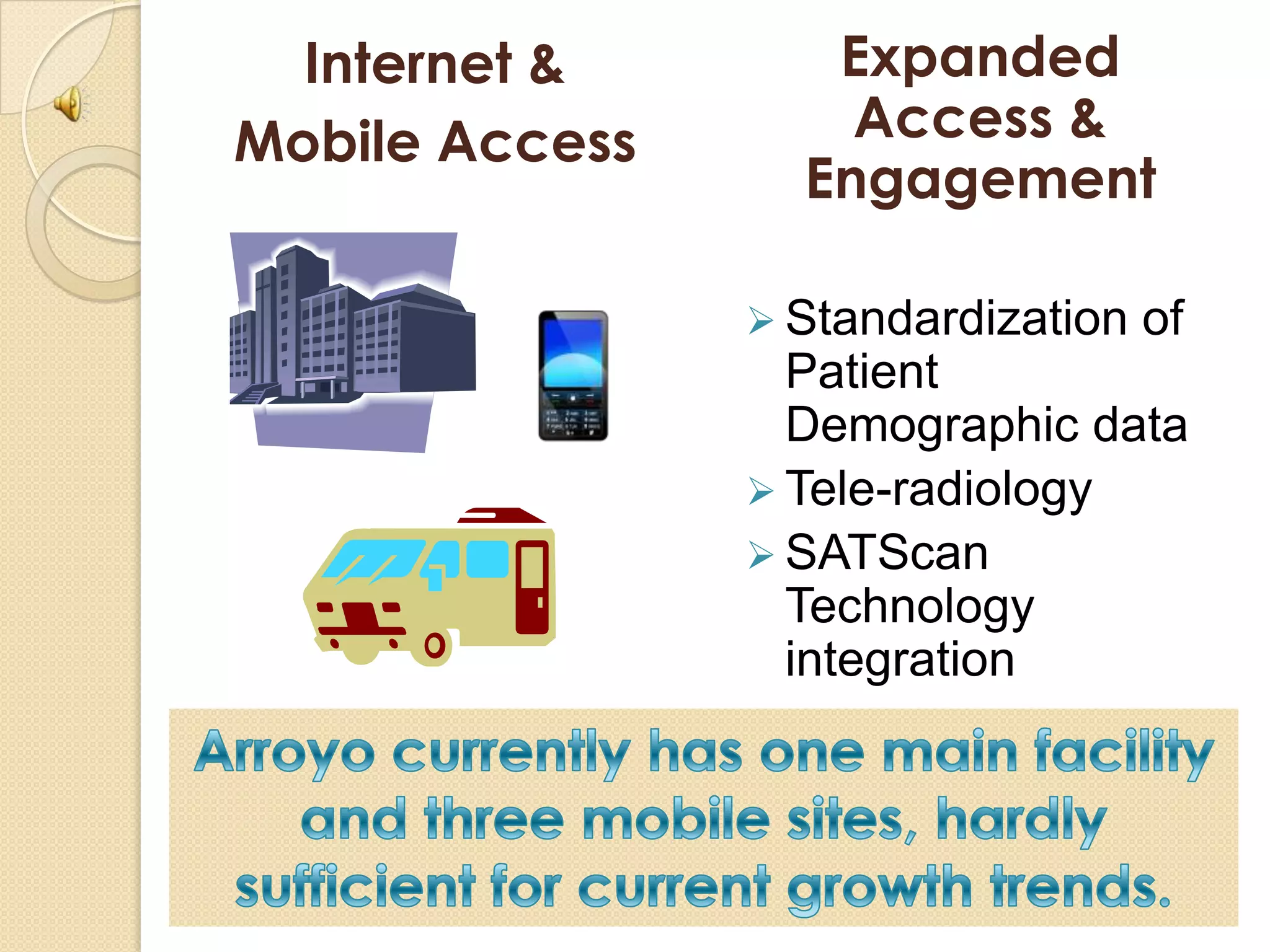 Internet & Mobile Access

Expanded Access & Engagement

➢ Standardization of Patient Demographic data
➢ Tele-radiology
➢ SATScan Technology integration

Arroyo currently has one main facility and three mobile sites, hardly sufficient for current growth trends.